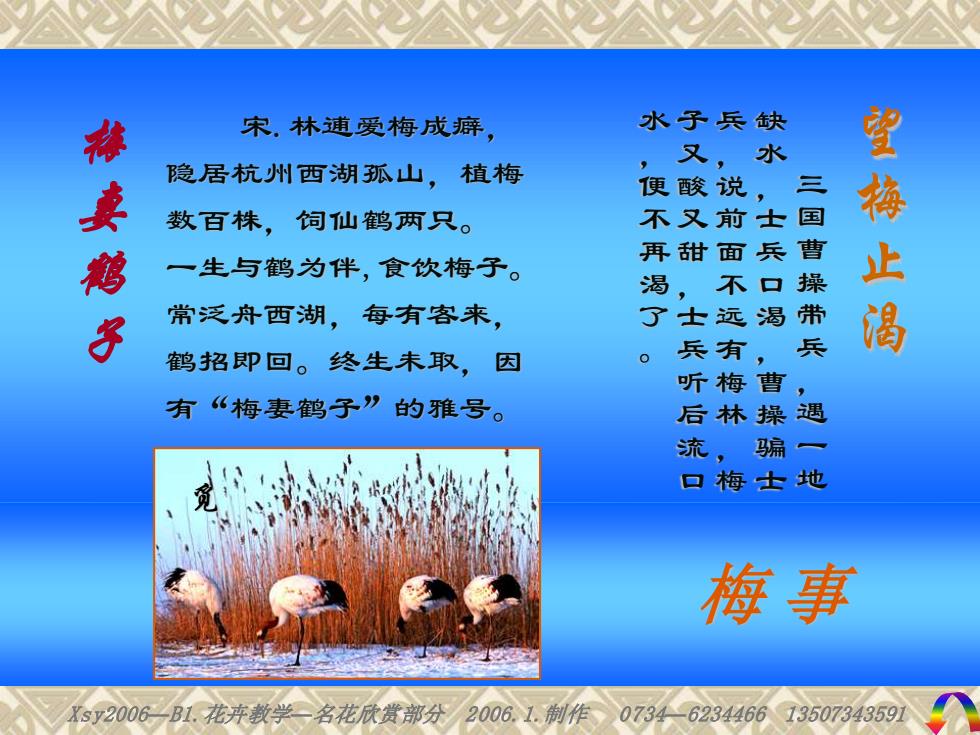 梅妻鹤子

宋. 林逋爱梅成癖，隐居杭州西湖孤山，植梅数百株，饲仙鹤两只。一生与鹤为伴, 食饮梅子。常泛舟西湖，每有客来，鹤招即回。终生未取，因有“梅妻鹤子”的雅号。

觅

望梅止渴

三国曹操带兵，遇一地缺水，士兵口渴，曹操骗士兵说，前面不远有梅林，梅子又酸又甜，士兵听后流口水，便不再渴了。

梅事

Xsy2006—B1.花卉教学—名花欣赏部分　2006.1.制作　0734—6234466　13507343591